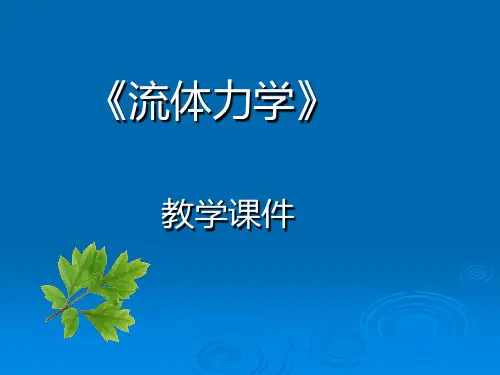 《流体力学》

教学课件